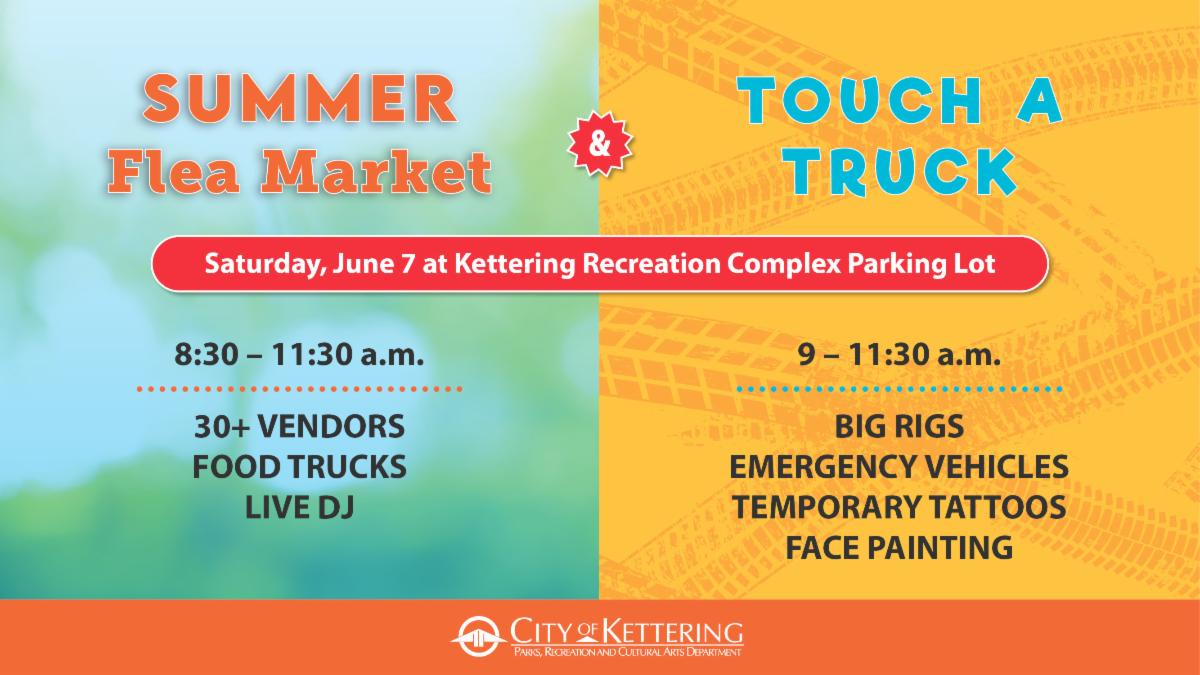 SUMMER
Flea Market

&

TOUCH A
TRUCK

Saturday, June 7 at Kettering Recreation Complex Parking Lot

8:30 – 11:30 a.m.

30+ VENDORS
FOOD TRUCKS
LIVE DJ

9 – 11:30 a.m.

BIG RIGS
EMERGENCY VEHICLES
TEMPORARY TATTOOS
FACE PAINTING

CITY OF KETTERING
PARKS, RECREATION AND CULTURAL ARTS DEPARTMENT